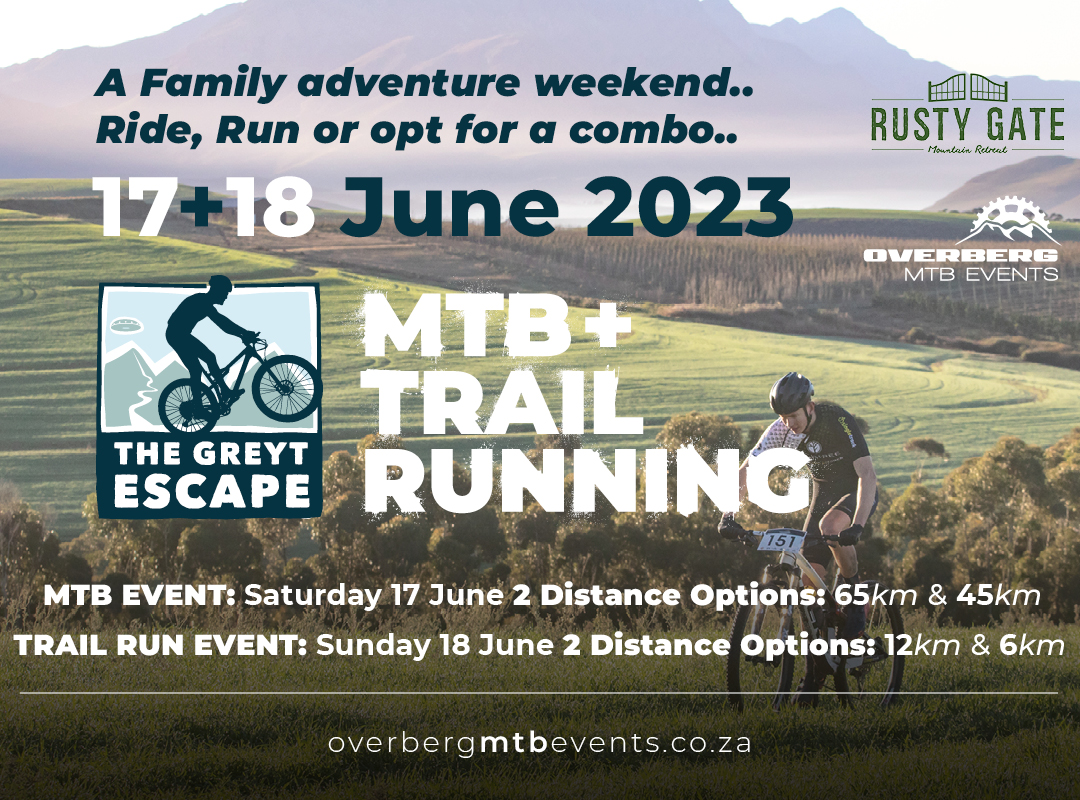 A Family adventure weekend..
Ride, Run or opt for a combo..

RUSTY GATE
Mountain Retreat

17+18 June 2023

OVERBERG
MTB EVENTS

THE GREYT ESCAPE

MTB+
TRAIL
RUNNING

151

MTB EVENT: Saturday 17 June 2 Distance Options: 65km & 45km
TRAIL RUN EVENT: Sunday 18 June 2 Distance Options: 12km & 6km

overbergmtbevents.co.za